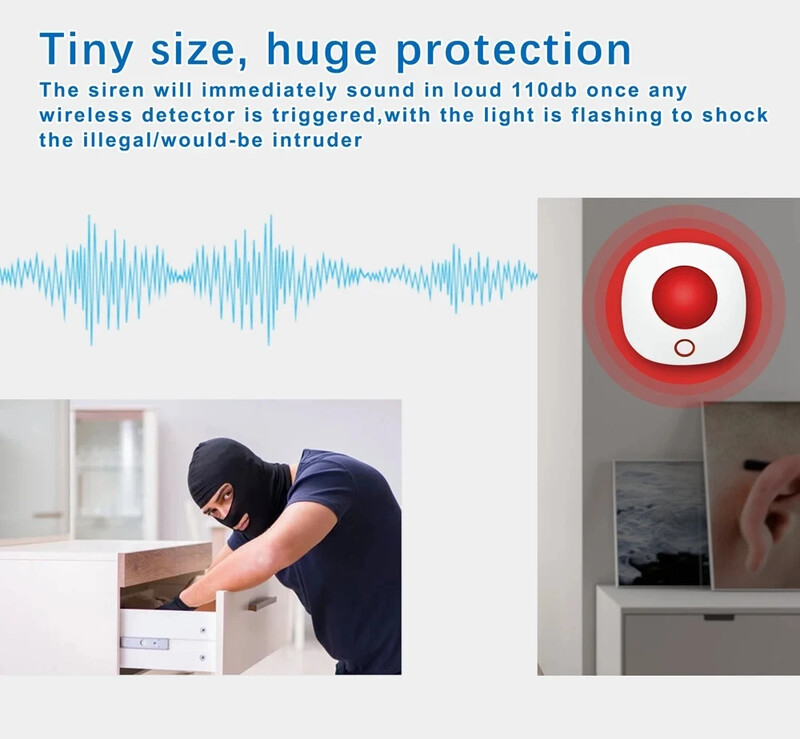 Tiny size, huge protection

The siren will immediately sound in loud 110db once any wireless detector is triggered,with the light is flashing to shock the illegal/would-be intruder